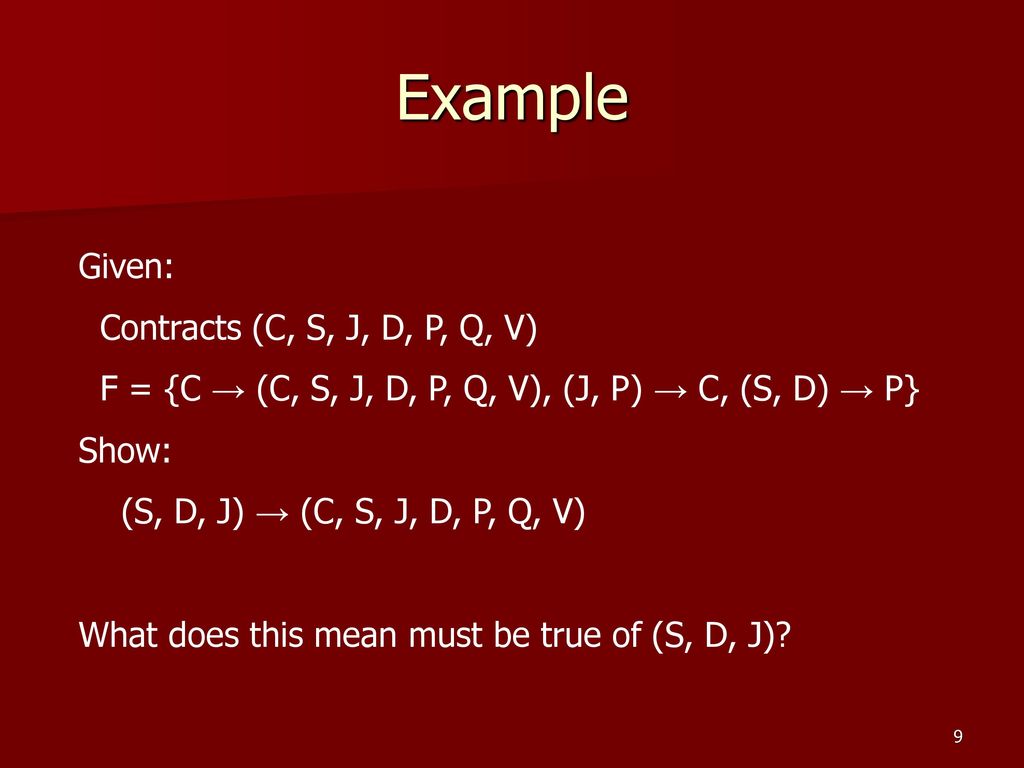 Example

Given:

Contracts (C, S, J, D, P, Q, V)

F = {C → (C, S, J, D, P, Q, V), (J, P) → C, (S, D) → P}

Show:

(S, D, J) → (C, S, J, D, P, Q, V)

What does this mean must be true of (S, D, J)?

9